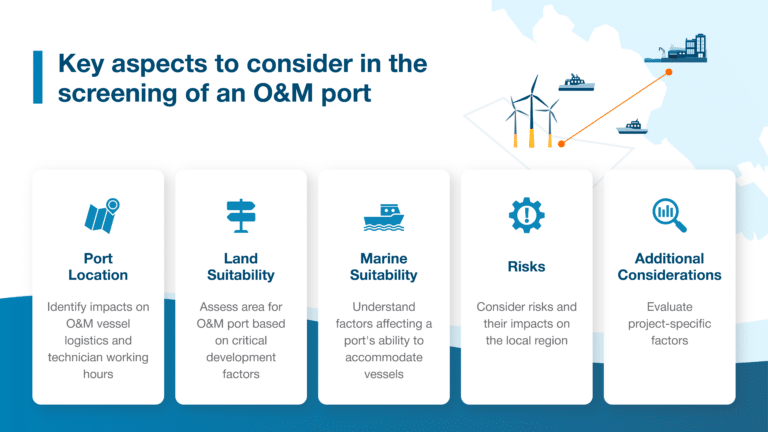 Key aspects to consider in the screening of an O&M port

Port Location

Identify impacts on O&M vessel logistics and technician working hours

Land Suitability

Assess area for O&M port based on critical development factors

Marine Suitability

Understand factors affecting a port's ability to accommodate vessels

Risks

Consider risks and their impacts on the local region

Additional Considerations

Evaluate project-specific factors